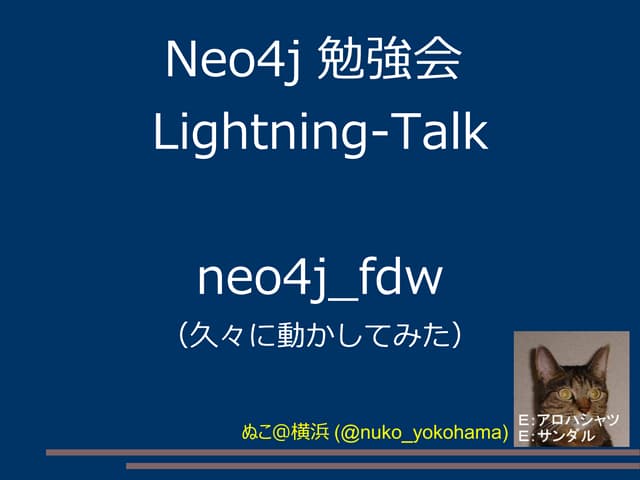 Neo4j 勉強会
Lightning-Talk

neo4j_fdw
（久々に動かしてみた）

ぬこ@横浜 (@nuko_yokohama)

E:アロハシャツ
E:サンダル